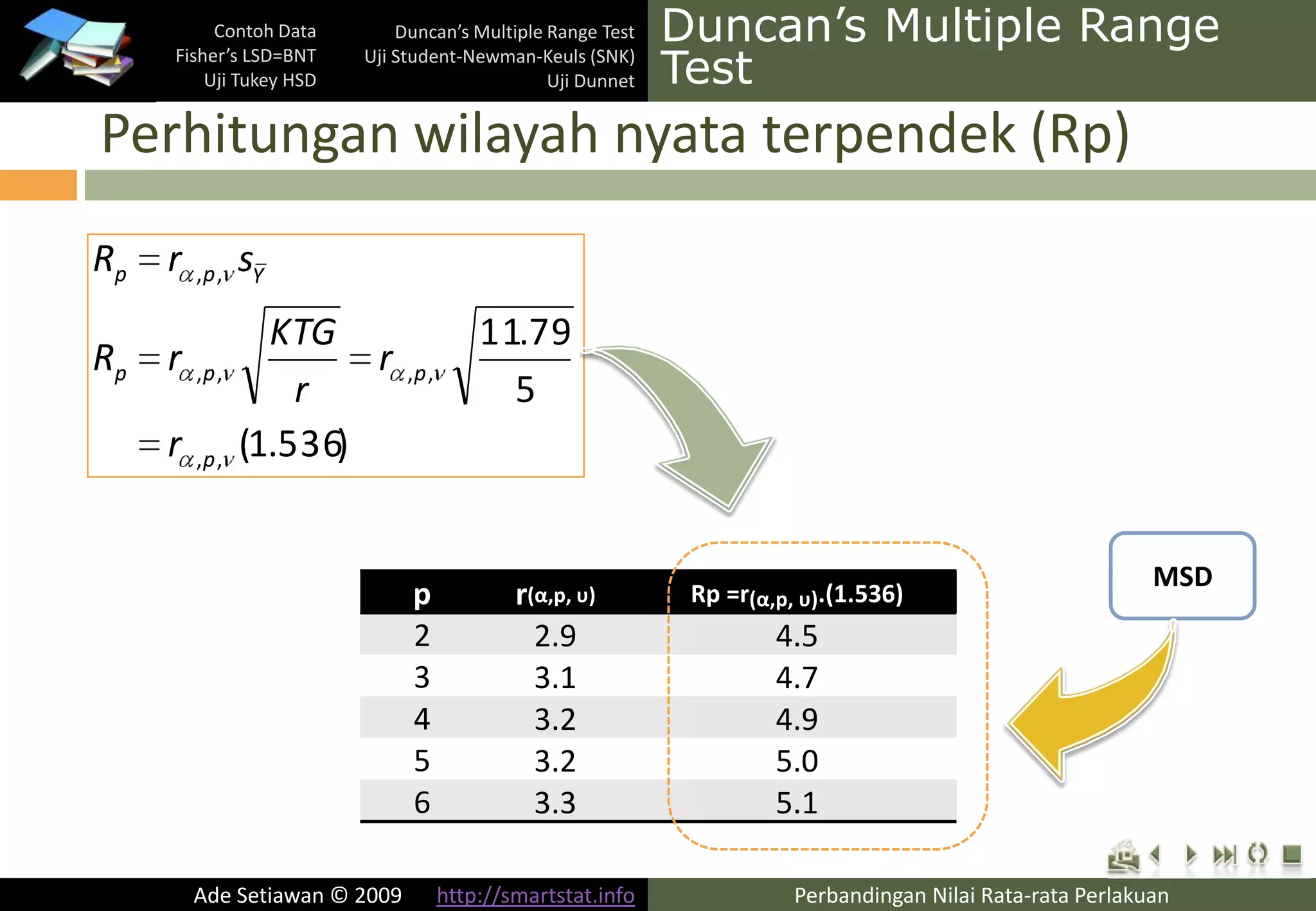 Contoh Data
Fisher's LSD=BNT
Uji Tukey HSD

Duncan's Multiple Range Test
Uji Student-Newman-Keuls (SNK)
Uji Dunnet

Duncan's Multiple Range Test

Perhitungan wilayah nyata terpendek (Rp)

$R_p = r_{\alpha,p,\nu} s_{\bar{Y}}$

$R_p = r_{\alpha,p,\nu}\sqrt{\frac{KTG}{r}} = r_{\alpha,p,\nu}\sqrt{\frac{11.79}{5}}$

$= r_{\alpha,p,\nu}(1.536)$

| p | r(α,p, υ) | Rp =r(α,p, υ).(1.536) |
|---|---|---|
| 2 | 2.9 | 4.5 |
| 3 | 3.1 | 4.7 |
| 4 | 3.2 | 4.9 |
| 5 | 3.2 | 5.0 |
| 6 | 3.3 | 5.1 |

MSD

Ade Setiawan © 2009 http://smartstat.info Perbandingan Nilai Rata-rata Perlakuan